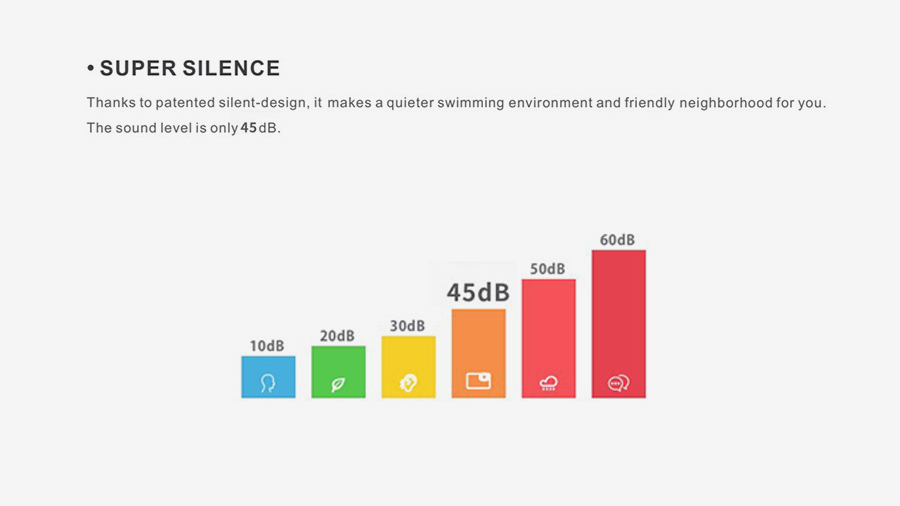 • SUPER SILENCE

Thanks to patented silent-design, it makes a quieter swimming environment and friendly neighborhood for you. The sound level is only 45dB.

10dB

20dB

30dB

45dB

50dB

60dB